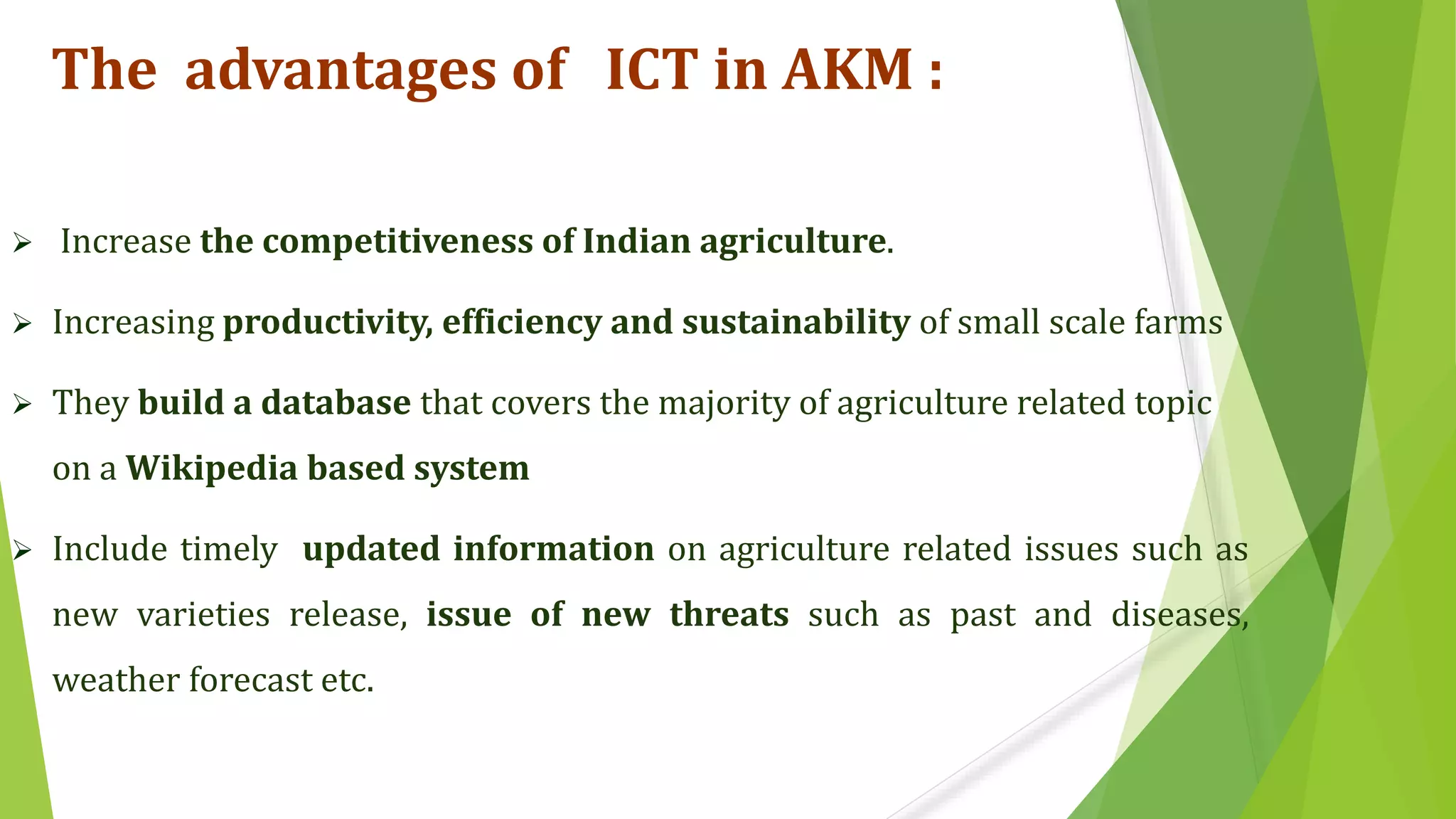 The advantages of ICT in AKM :

➢ Increase the competitiveness of Indian agriculture.

➢ Increasing productivity, efficiency and sustainability of small scale farms

➢ They build a database that covers the majority of agriculture related topic on a Wikipedia based system

➢ Include timely updated information on agriculture related issues such as new varieties release, issue of new threats such as past and diseases, weather forecast etc.